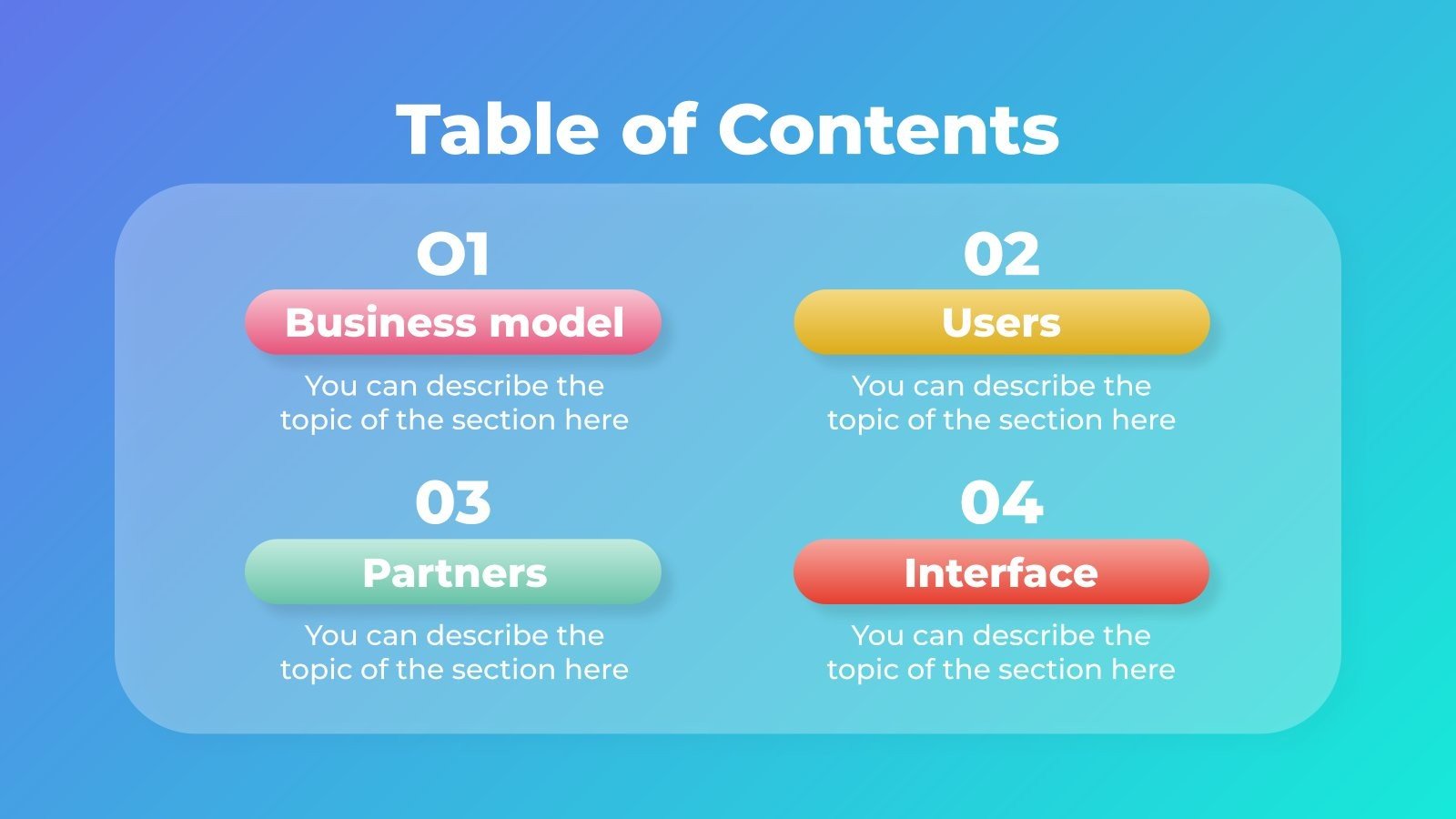 Table of Contents

01
Business model
You can describe the topic of the section here

02
Users
You can describe the topic of the section here

03
Partners
You can describe the topic of the section here

04
Interface
You can describe the topic of the section here